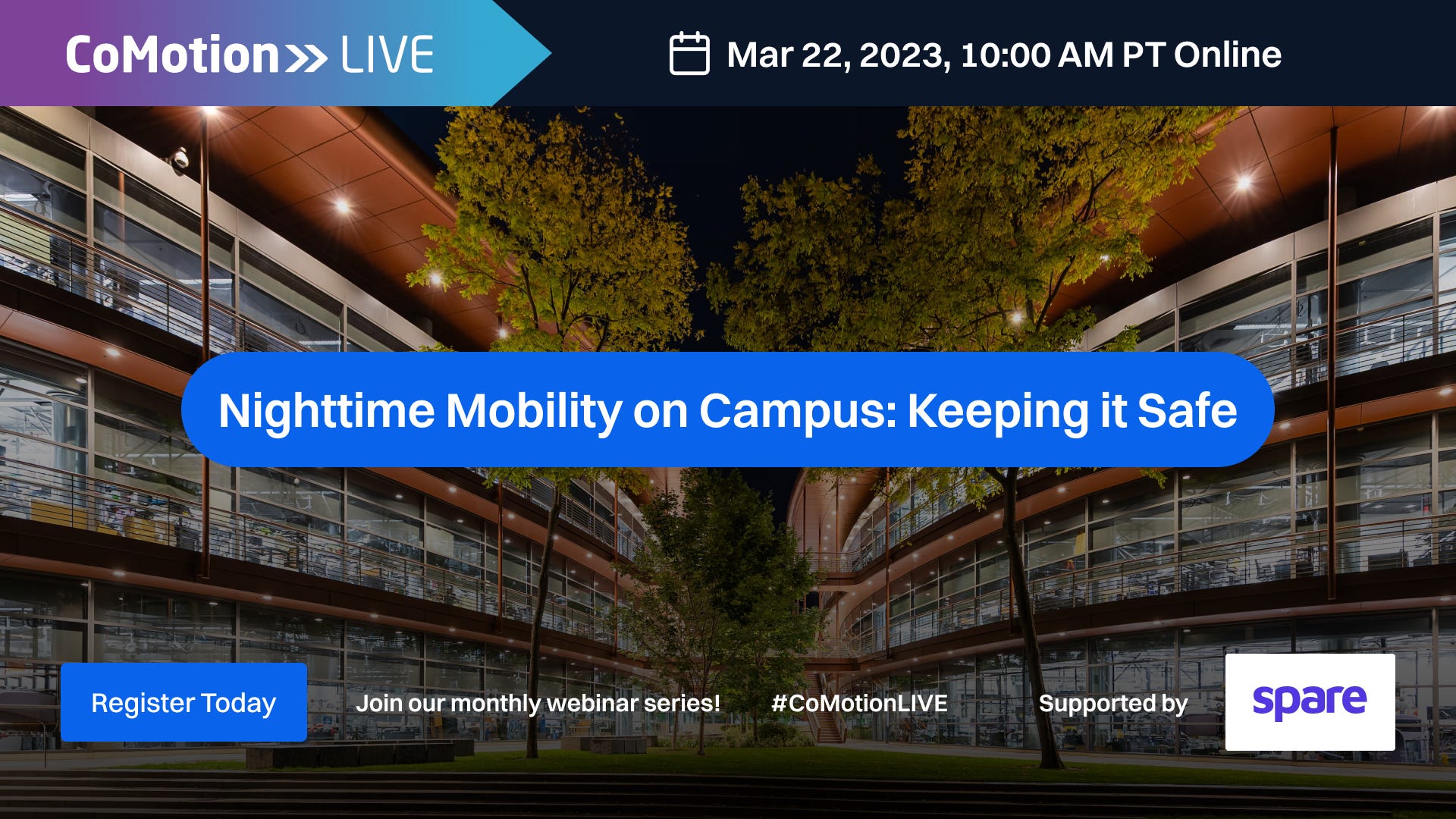 CoMotion» LIVE

Mar 22, 2023, 10:00 AM PT Online

Nighttime Mobility on Campus: Keeping it Safe

Register Today

Join our monthly webinar series!

#CoMotionLIVE

Supported by

spare